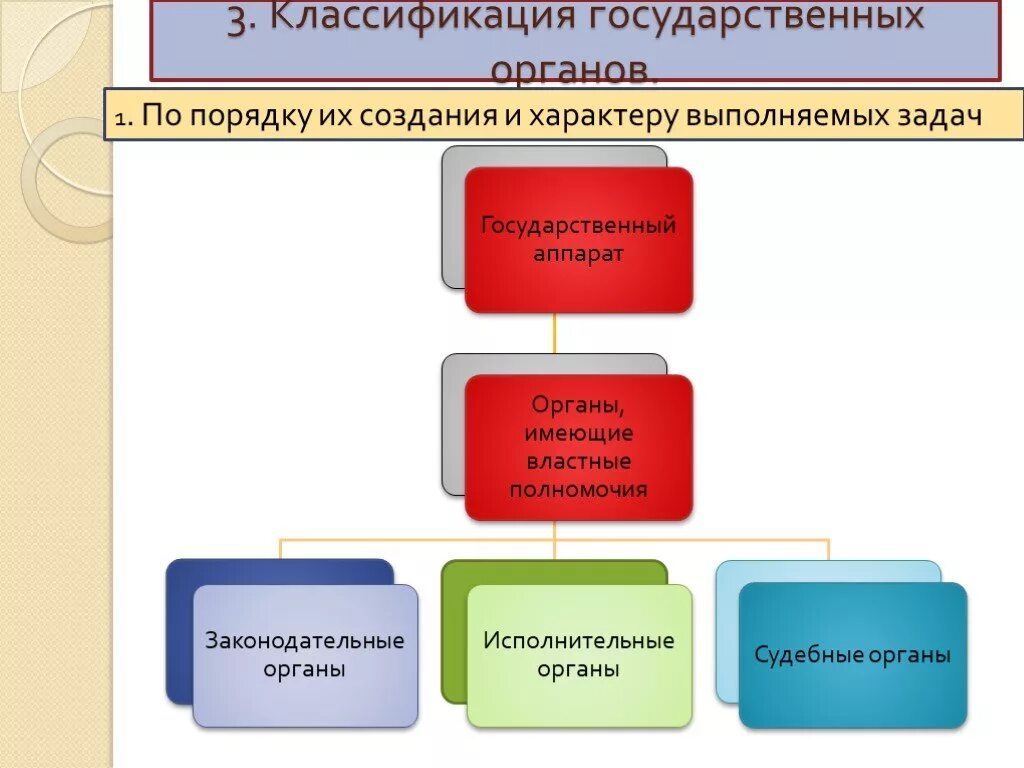 3. Классификация государственных органов.

1. По порядку их создания и характеру выполняемых задач

Государственный аппарат

Органы, имеющие властные полномочия

Законодательные органы

Исполнительные органы

Судебные органы